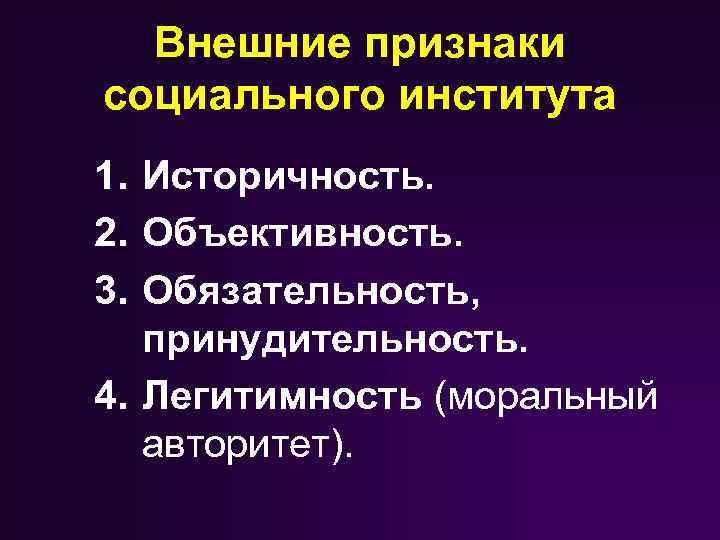 Внешние признаки социального института

1. Историчность.
2. Объективность.
3. Обязательность, принудительность.
4. Легитимность (моральный авторитет).